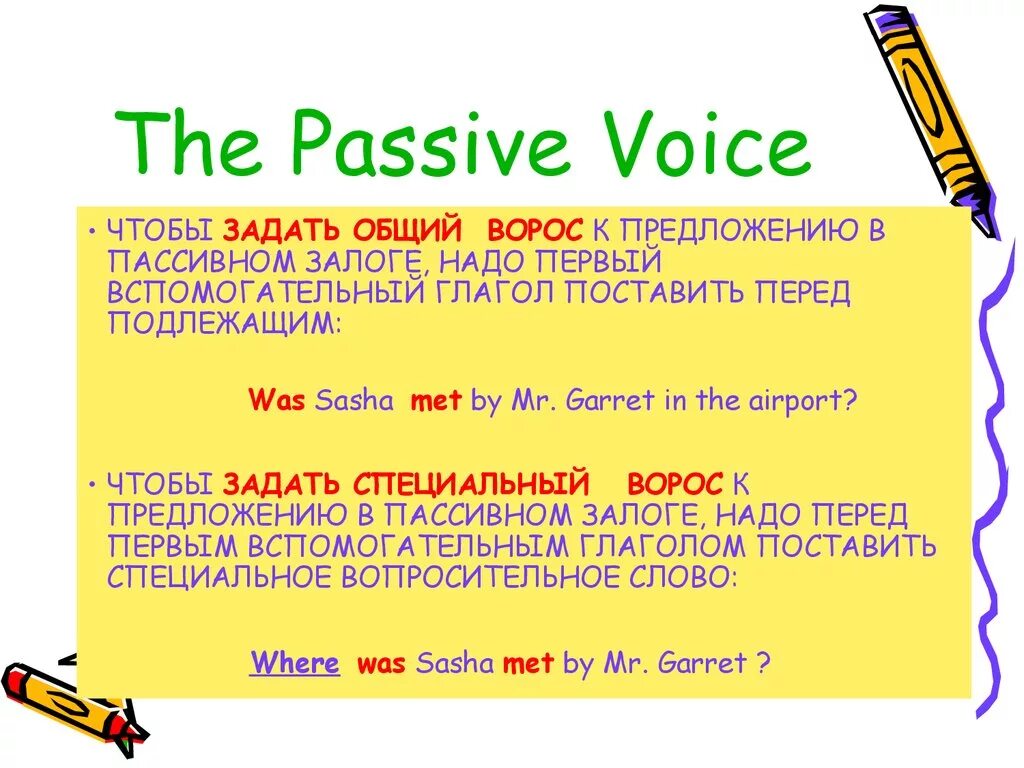 The Passive Voice

• ЧТОБЫ ЗАДАТЬ ОБЩИЙ ВОРОС К ПРЕДЛОЖЕНИЮ В ПАССИВНОМ ЗАЛОГЕ, НАДО ПЕРВЫЙ ВСПОМОГАТЕЛЬНЫЙ ГЛАГОЛ ПОСТАВИТЬ ПЕРЕД ПОДЛЕЖАЩИМ:

Was Sasha met by Mr. Garret in the airport?

• ЧТОБЫ ЗАДАТЬ СПЕЦИАЛЬНЫЙ ВОРОС К ПРЕДЛОЖЕНИЮ В ПАССИВНОМ ЗАЛОГЕ, НАДО ПЕРЕД ПЕРВЫМ ВСПОМОГАТЕЛЬНЫМ ГЛАГОЛОМ ПОСТАВИТЬ СПЕЦИАЛЬНОЕ ВОПРОСИТЕЛЬНОЕ СЛОВО:

Where was Sasha met by Mr. Garret ?